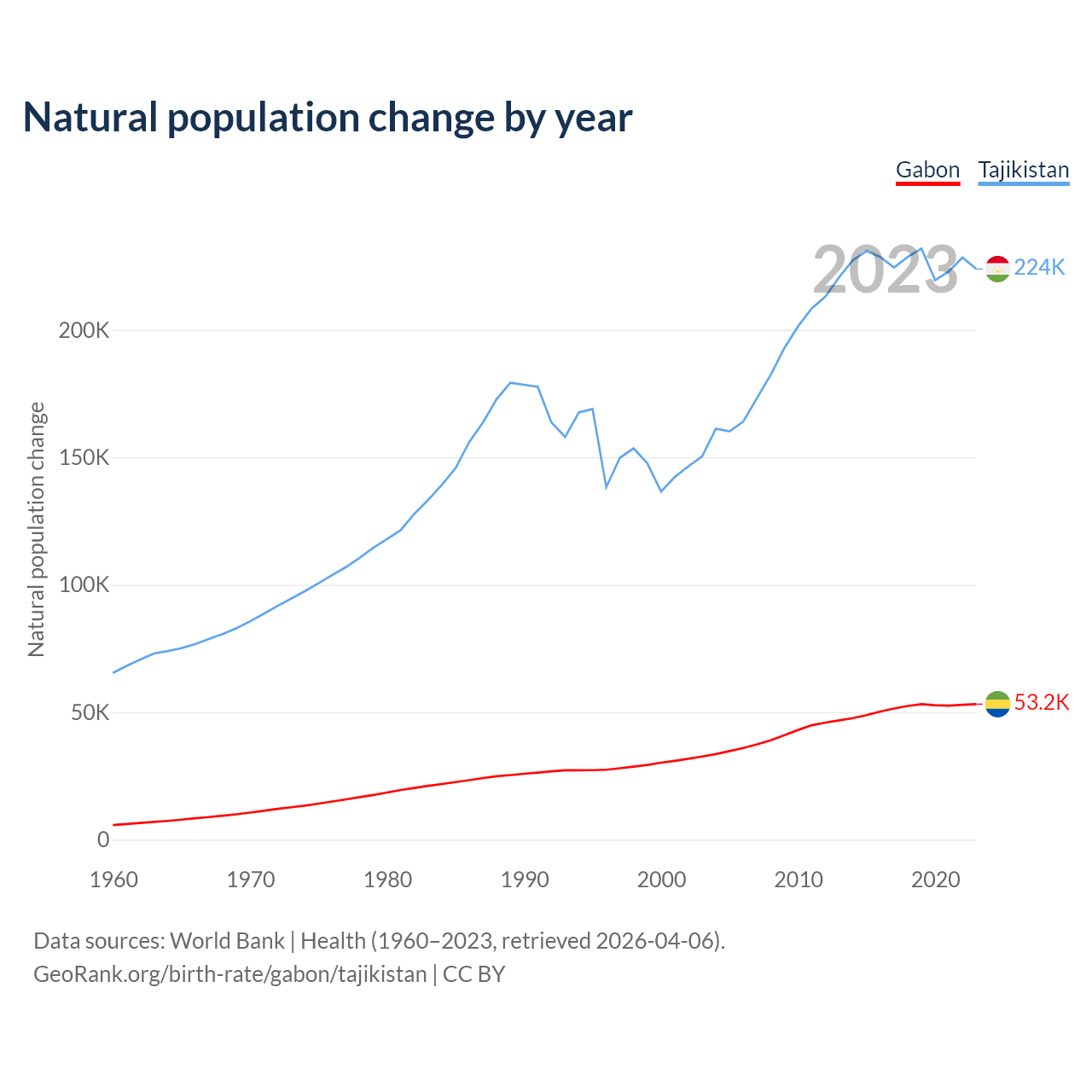 Natural population change by year

Gabon Tajikistan

2023

224K

53.2K

Natural population change

200K

150K

100K

50K

0

1960 1970 1980 1990 2000 2010 2020

Data sources: World Bank | Health (1960–2023, retrieved 2026-04-06).
GeoRank.org/birth-rate/gabon/tajikistan | CC BY